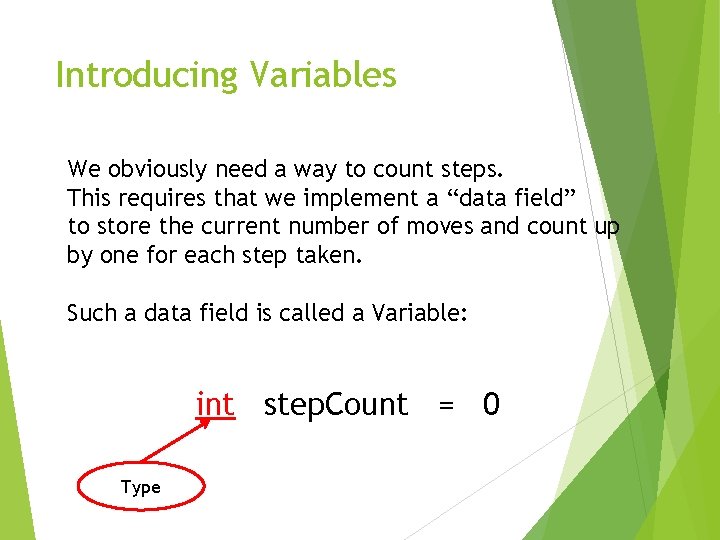 Introducing Variables

We obviously need a way to count steps.
This requires that we implement a “data field” to store the current number of moves and count up by one for each step taken.

Such a data field is called a Variable:

int stepCount = 0

Type